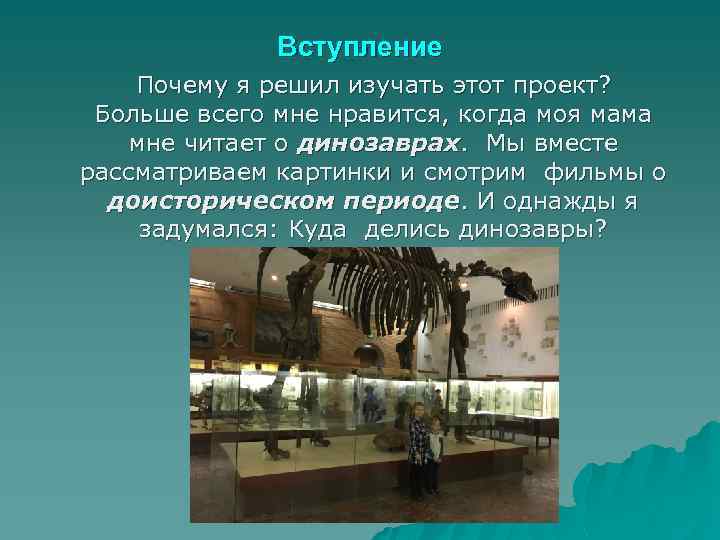 Вступление

Почему я решил изучать этот проект? Больше всего мне нравится, когда моя мама мне читает о динозаврах. Мы вместе рассматриваем картинки и смотрим фильмы о доисторическом периоде. И однажды я задумался: Куда делись динозавры?